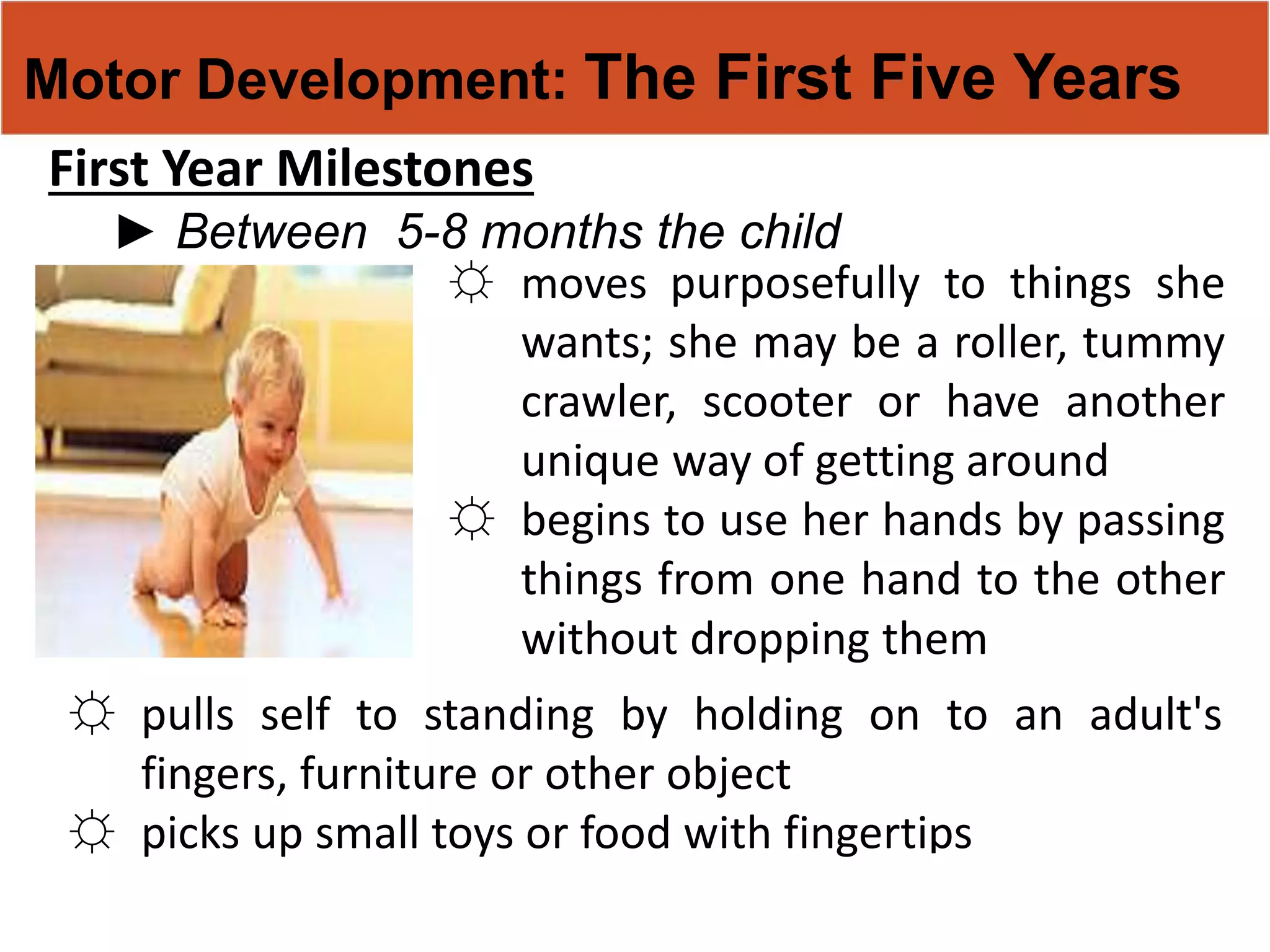 Motor Development: The First Five Years

First Year Milestones

► Between 5-8 months the child

☼ moves purposefully to things she wants; she may be a roller, tummy crawler, scooter or have another unique way of getting around

☼ begins to use her hands by passing things from one hand to the other without dropping them

☼ pulls self to standing by holding on to an adult's fingers, furniture or other object

☼ picks up small toys or food with fingertips